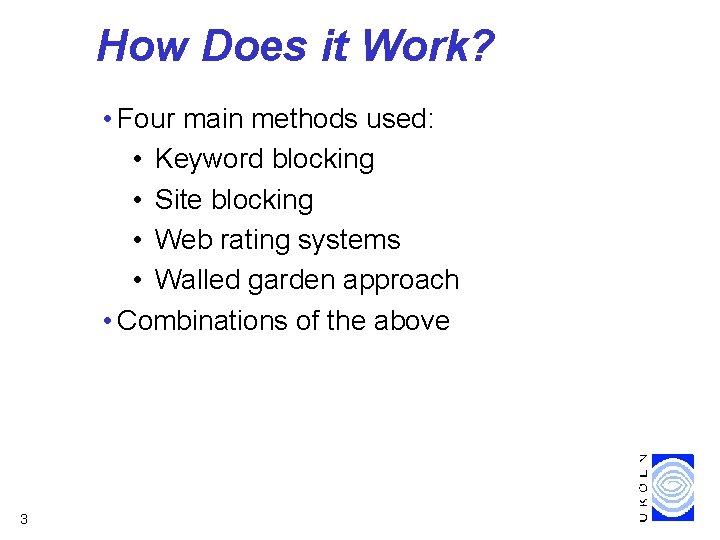 How Does it Work?

• Four main methods used:
• Keyword blocking
• Site blocking
• Web rating systems
• Walled garden approach
• Combinations of the above

3

UKOLN